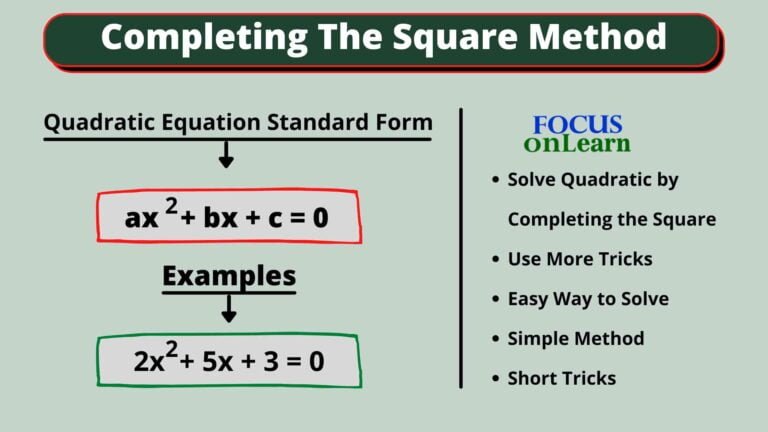 Completing The Square Method

Quadratic Equation Standard Form

$ax^2 + bx + c = 0$

Examples

$2x^2 + 5x + 3 = 0$

FOCUS onLearn

• Solve Quadratic by Completing the Square
• Use More Tricks
• Easy Way to Solve
• Simple Method
• Short Tricks